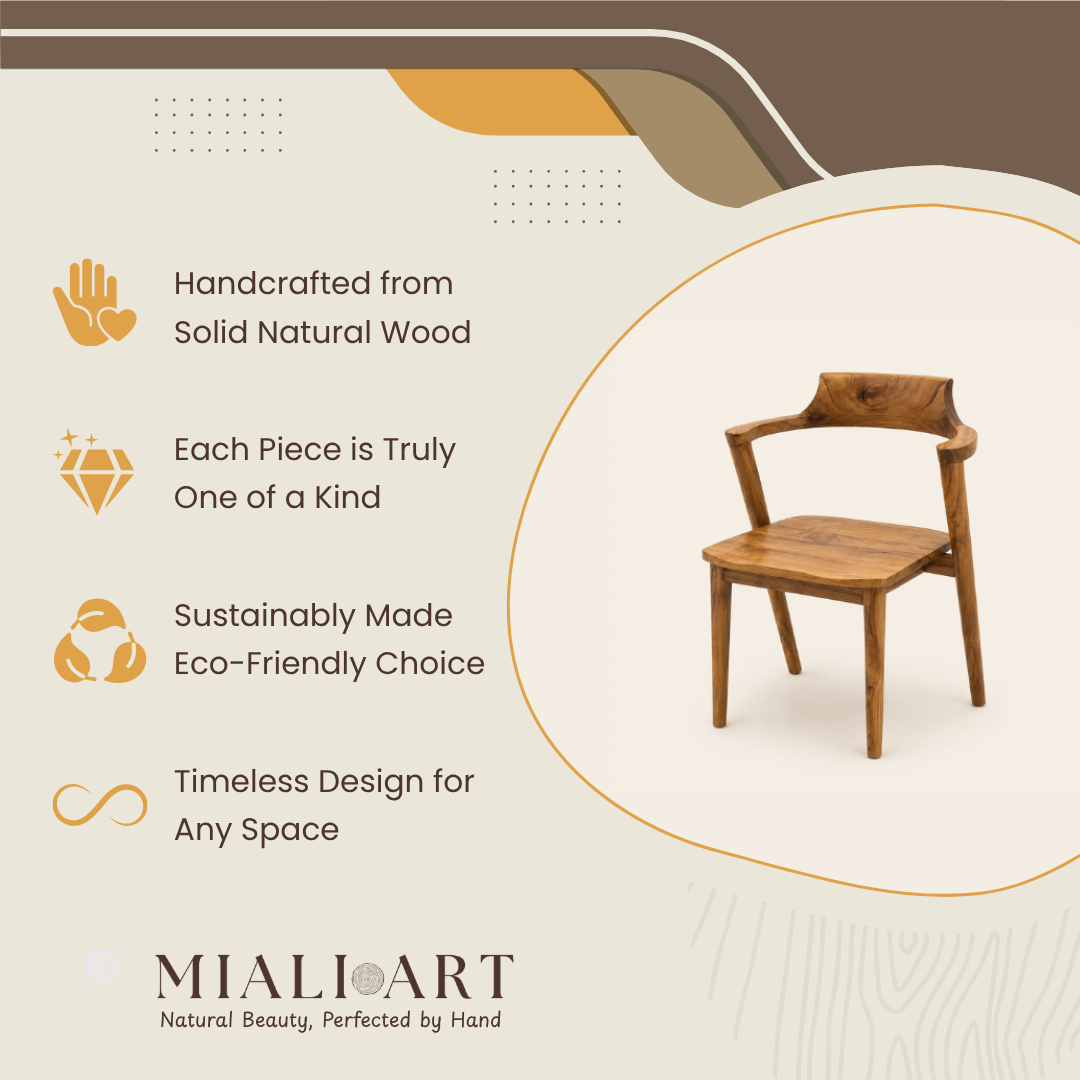 Handcrafted from Solid Natural Wood

Each Piece is Truly One of a Kind

Sustainably Made Eco-Friendly Choice

Timeless Design for Any Space

MIALI ART
Natural Beauty, Perfected by Hand